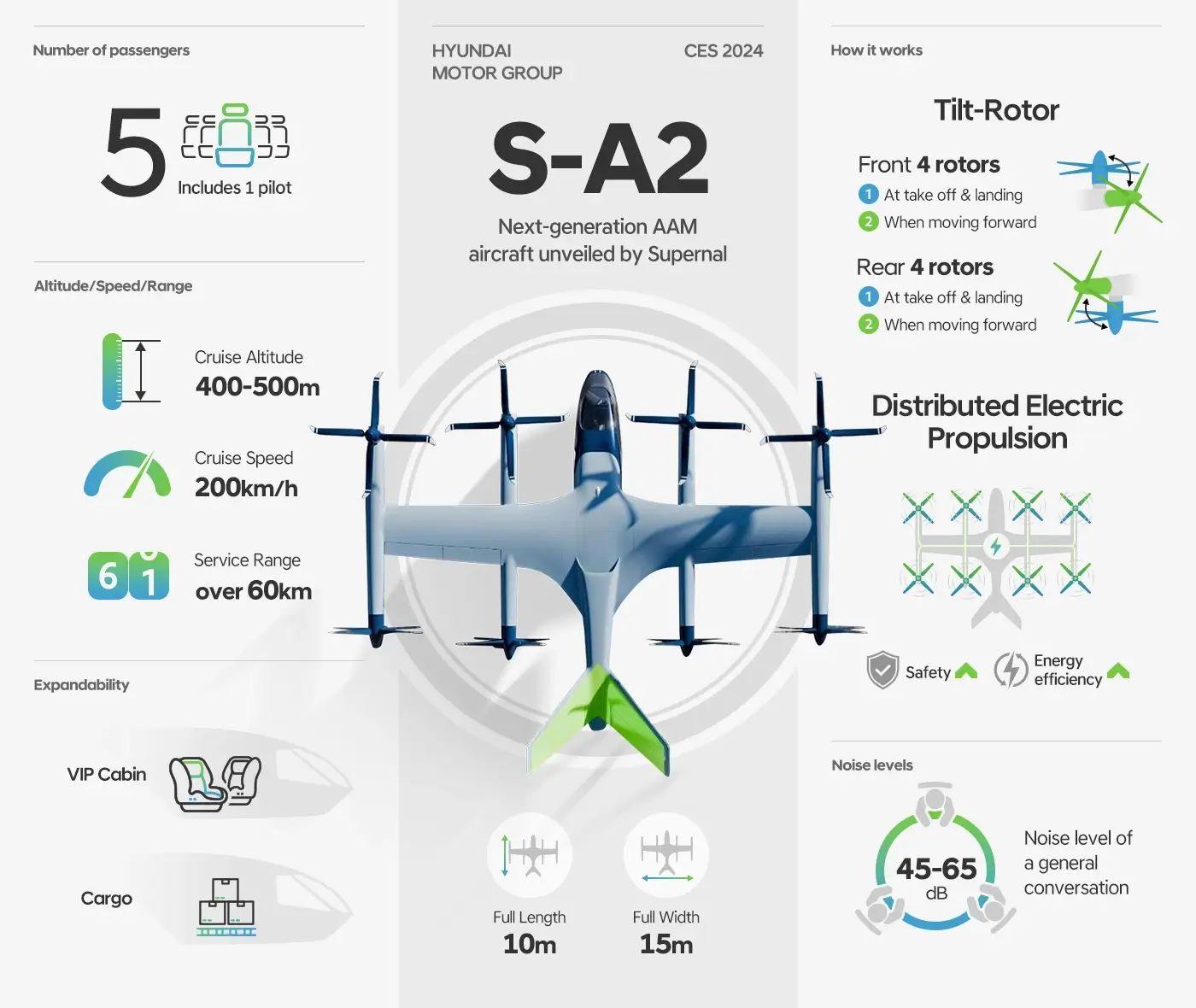 Number of passengers

5 Includes 1 pilot

Altitude/Speed/Range

Cruise Altitude
400-500m

Cruise Speed
200km/h

6 1

Service Range
over 60km

Expandability

VIP Cabin

Cargo

HYUNDAI MOTOR GROUP

CES 2024

S-A2

Next-generation AAM aircraft unveiled by Supernal

Full Length
10m

Full Width
15m

How it works

Tilt-Rotor

Front 4 rotors
1 At take off & landing
2 When moving forward

Rear 4 rotors
1 At take off & landing
2 When moving forward

Distributed Electric Propulsion

Safety

Energy efficiency

Noise levels

45-65 dB

Noise level of a general conversation